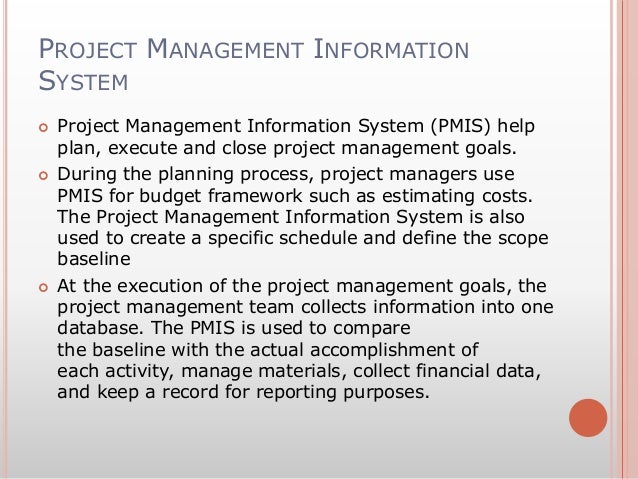 PROJECT MANAGEMENT INFORMATION SYSTEM

Project Management Information System (PMIS) help plan, execute and close project management goals.

During the planning process, project managers use PMIS for budget framework such as estimating costs. The Project Management Information System is also used to create a specific schedule and define the scope baseline

At the execution of the project management goals, the project management team collects information into one database. The PMIS is used to compare the baseline with the actual accomplishment of each activity, manage materials, collect financial data, and keep a record for reporting purposes.